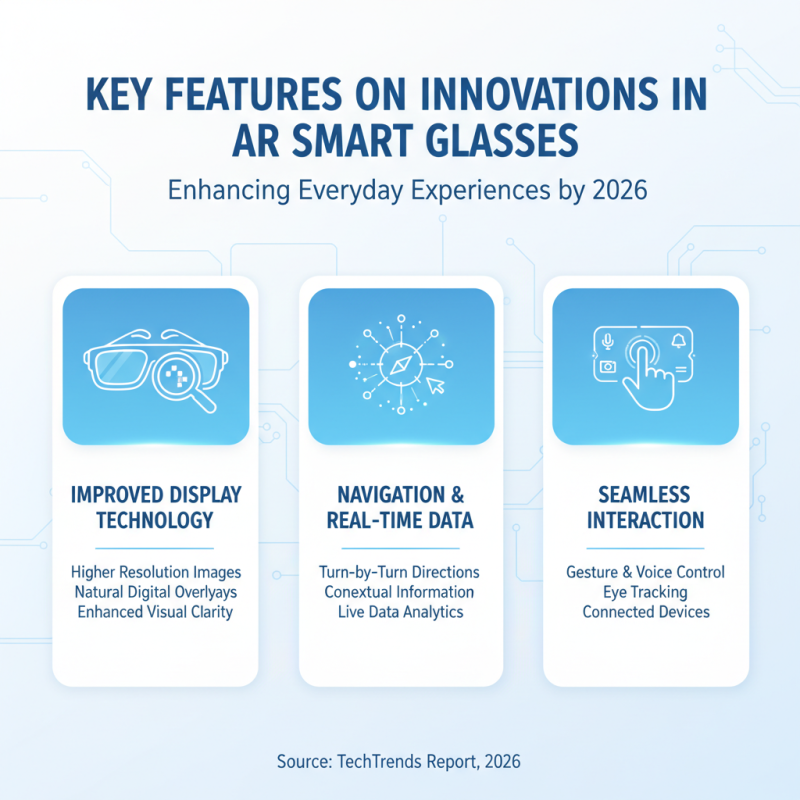 KEY FEATURES ON INNOVATIONS IN AR SMART GLASSES

Enhancing Everyday Experiences by 2026

IMPROVED DISPLAY TECHNOLOGY

Higher Resolution Images
Natural Digital Overlyays
Enhanced Visual Clarity

NAVIGATION & REAL-TIME DATA

Turn-by-Turn Directions
Conextual Information
Live Data Analytics

SEAMLESS INTERACTION

Gesture & Voice Control
Eye Tracking
Connected Devices

Source: TechTrends Report, 2026